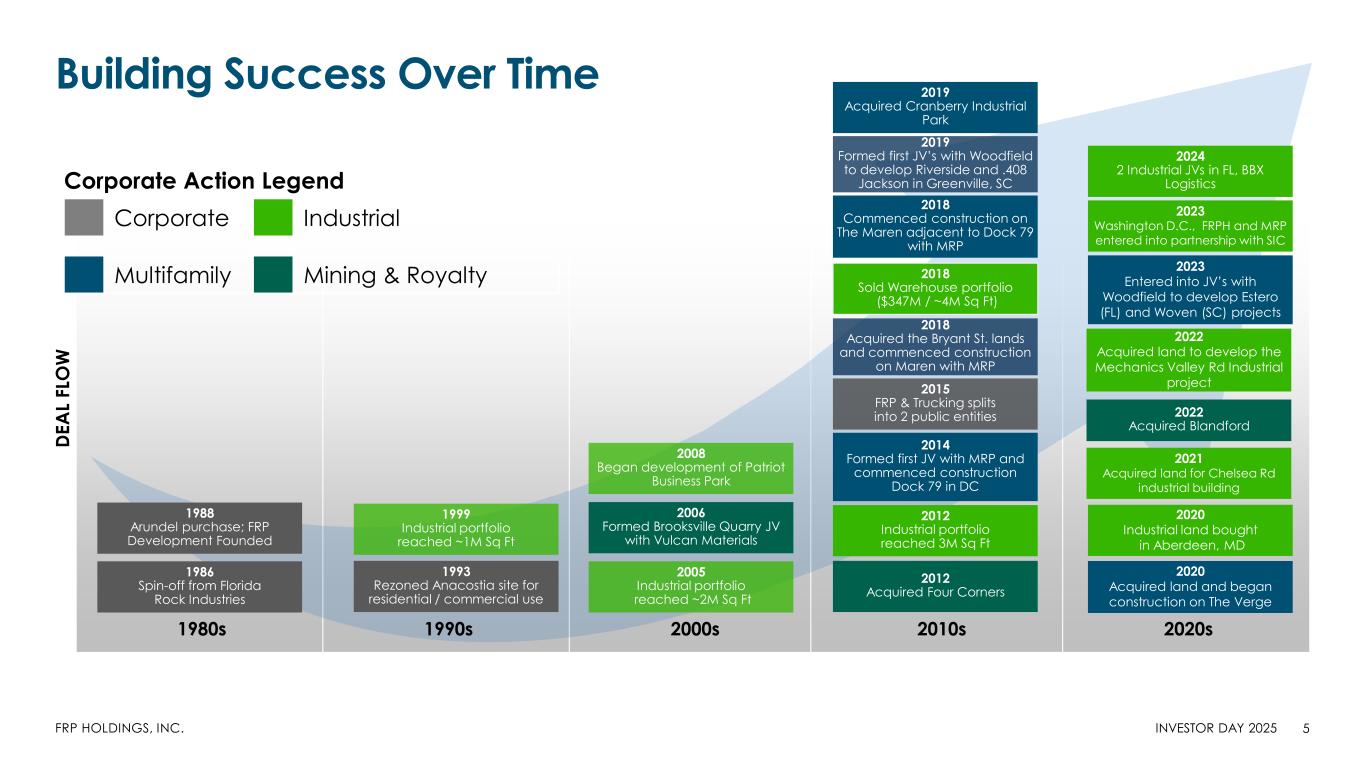 Building Success Over Time

Corporate Action Legend

Corporate
Industrial
Multifamily
Mining & Royalty

DEAL FLOW

1988
Arundel purchase; FRP Development Founded

1986
Spin-off from Florida Rock Industries

1980s

1999
Industrial portfolio reached ~1M Sq Ft

1993
Rezoned Anacostia site for residential / commercial use

1990s

2008
Began development of Patriot Business Park

2006
Formed Brooksville Quarry JV with Vulcan Materials

2005
Industrial portfolio reached ~2M Sq Ft

2000s

2019
Acquired Cranberry Industrial Park

2019
Formed first JV's with Woodfield to develop Riverside and .408 Jackson in Greenville, SC

2018
Commenced construction on The Maren adjacent to Dock 79 with MRP

2018
Sold Warehouse portfolio ($347M / ~4M Sq Ft)

2018
Acquired the Bryant St. lands and commenced construction on Maren with MRP

2015
FRP & Trucking splits into 2 public entities

2014
Formed first JV with MRP and commenced construction Dock 79 in DC

2012
Industrial portfolio reached 3M Sq Ft

2012
Acquired Four Corners

2010s

2024
2 Industrial JVs in FL, BBX Logistics

2023
Washington D.C., FRPH and MRP entered into partnership with SIC

2023
Entered into JV's with Woodfield to develop Estero (FL) and Woven (SC) projects

2022
Acquired land to develop the Mechanics Valley Rd Industrial project

2022
Acquired Blandford

2021
Acquired land for Chelsea Rd industrial building

2020
Industrial land bought in Aberdeen, MD

2020
Acquired land and began construction on The Verge

2020s

FRP HOLDINGS, INC.
INVESTOR DAY 2025 5